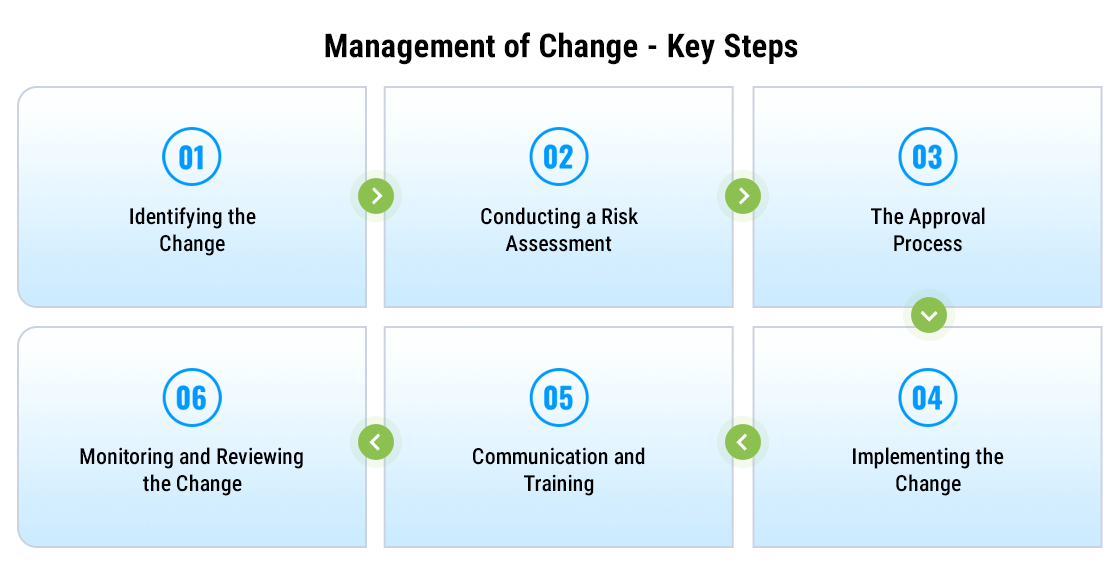 Management of Change - Key Steps

01
Identifying the Change

02
Conducting a Risk Assessment

03
The Approval Process

04
Implementing the Change

05
Communication and Training

06
Monitoring and Reviewing the Change